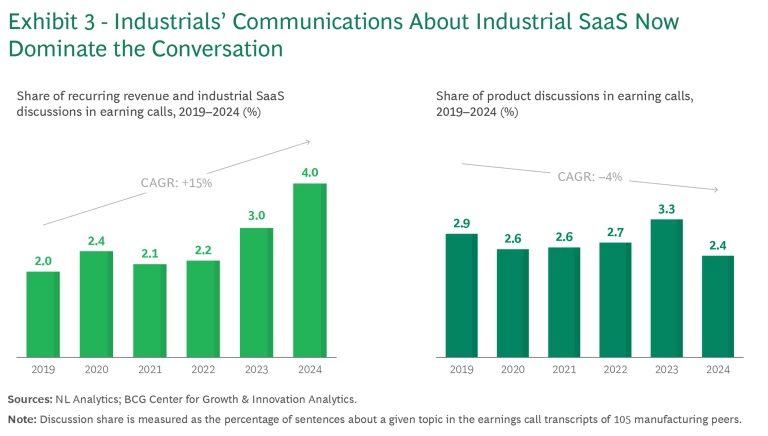 Exhibit 3 - Industrials' Communications About Industrial SaaS Now Dominate the Conversation

Share of recurring revenue and industrial SaaS discussions in earning calls, 2019–2024 (%)

CAGR: +15%

2.0
2.4
2.1
2.2
3.0
4.0

2019
2020
2021
2022
2023
2024

Share of product discussions in earning calls, 2019–2024 (%)

CAGR: –4%

2.9
2.6
2.6
2.7
3.3
2.4

2019
2020
2021
2022
2023
2024

Sources: NL Analytics; BCG Center for Growth & Innovation Analytics.

Note: Discussion share is measured as the percentage of sentences about a given topic in the earnings call transcripts of 105 manufacturing peers.